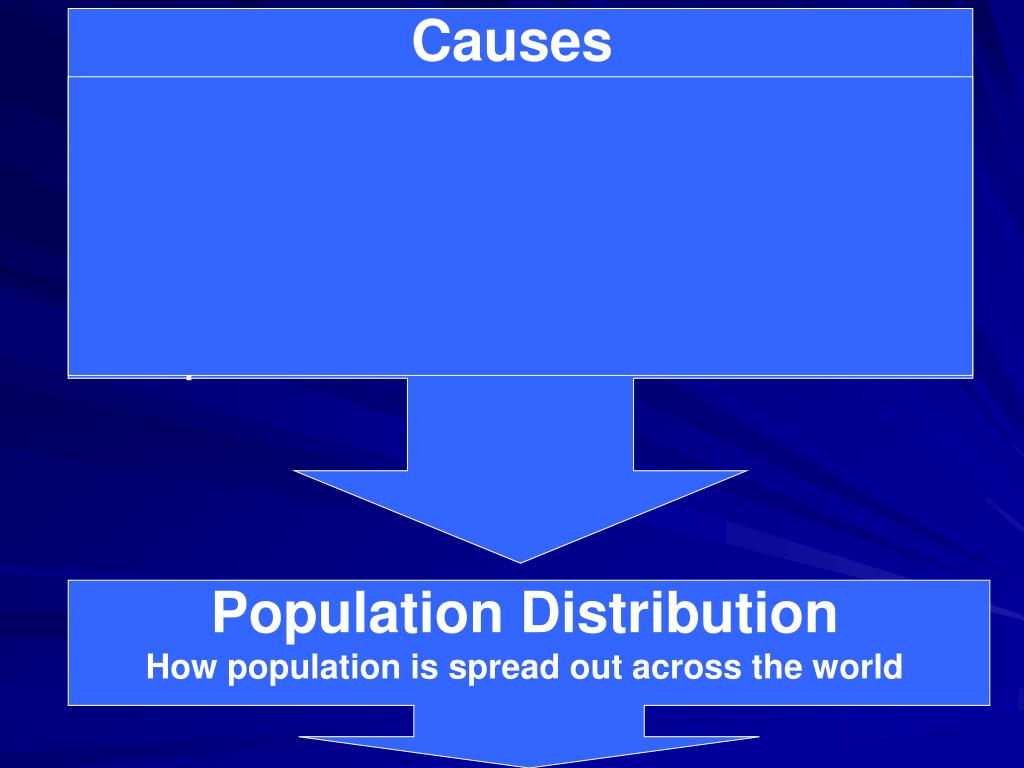 Causes

Population Distribution
How population is spread out across the world